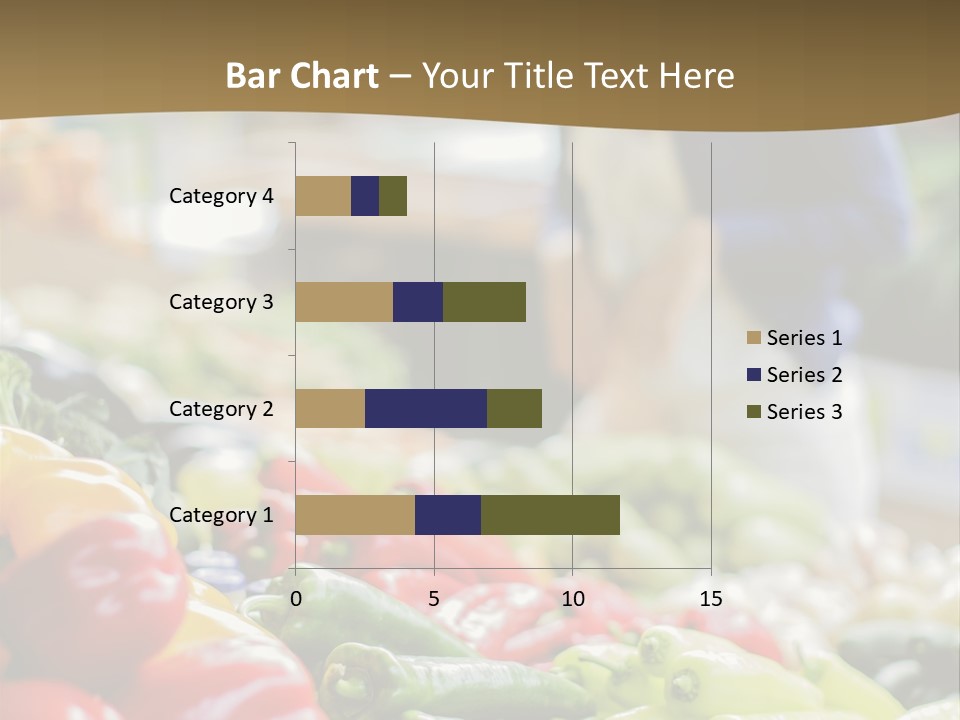 Bar Chart – Your Title Text Here

Category 4
Category 3
Category 2
Category 1

0
5
10
15

Series 1
Series 2
Series 3